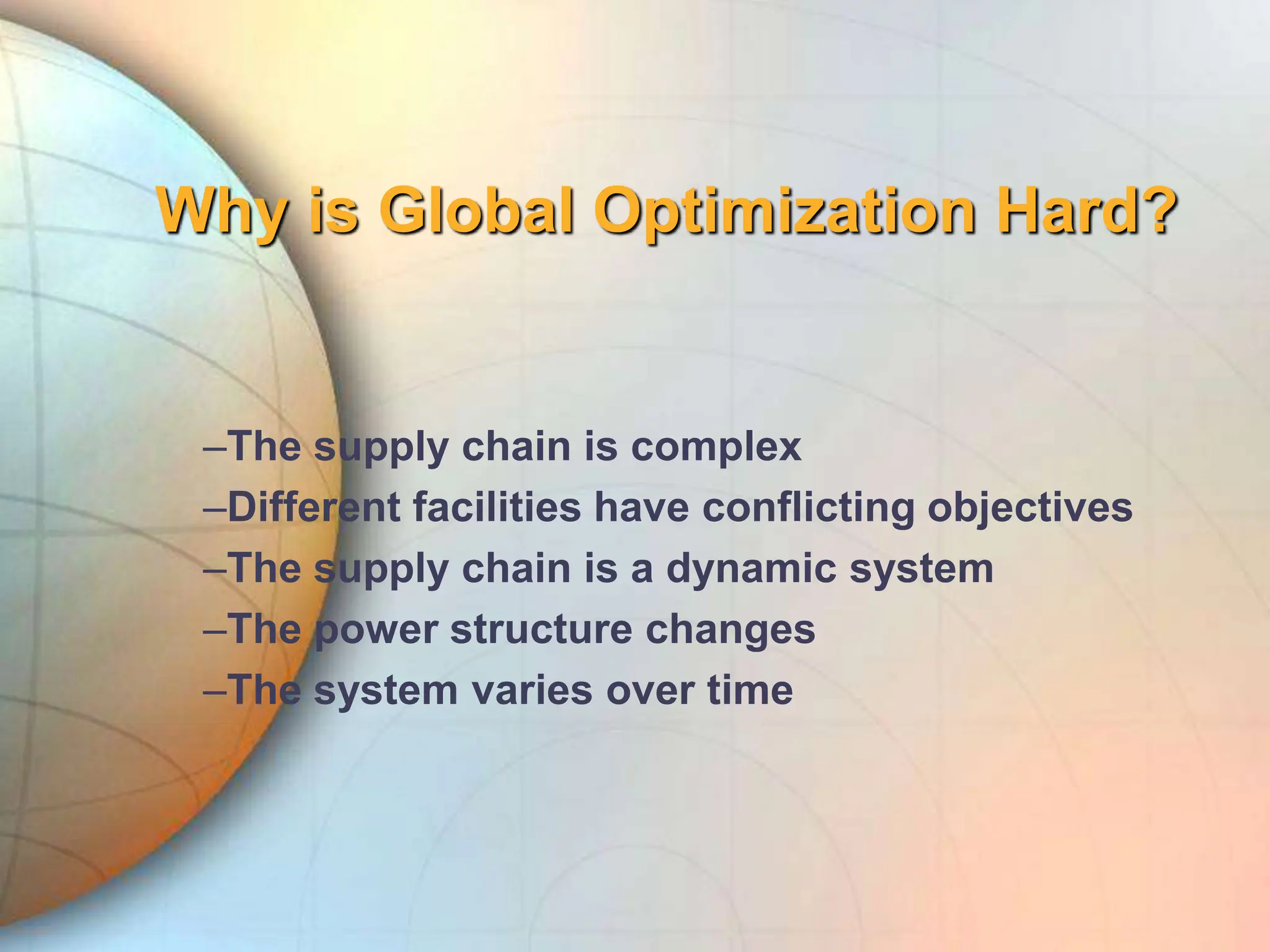 Why is Global Optimization Hard?

–The supply chain is complex
–Different facilities have conflicting objectives
–The supply chain is a dynamic system
–The power structure changes
–The system varies over time